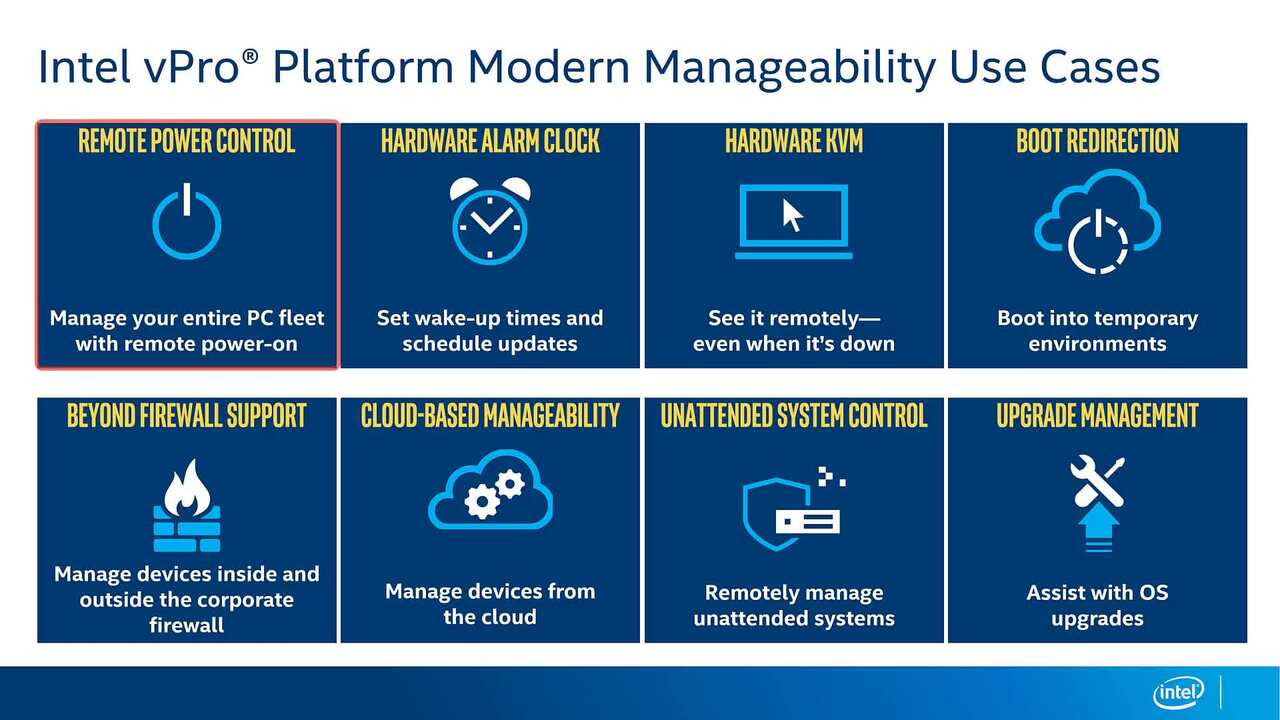 Intel vPro® Platform Modern Manageability Use Cases

REMOTE POWER CONTROL

Manage your entire PC fleet with remote power-on

HARDWARE ALARM CLOCK

Set wake-up times and schedule updates

HARDWARE KVM

See it remotely— even when it's down

BOOT REDIRECTION

Boot into temporary environments

BEYOND FIREWALL SUPPORT

Manage devices inside and outside the corporate firewall

CLOUD-BASED MANAGEABILITY

Manage devices from the cloud

UNATTENDED SYSTEM CONTROL

Remotely manage unattended systems

UPGRADE MANAGEMENT

Assist with OS upgrades

intel